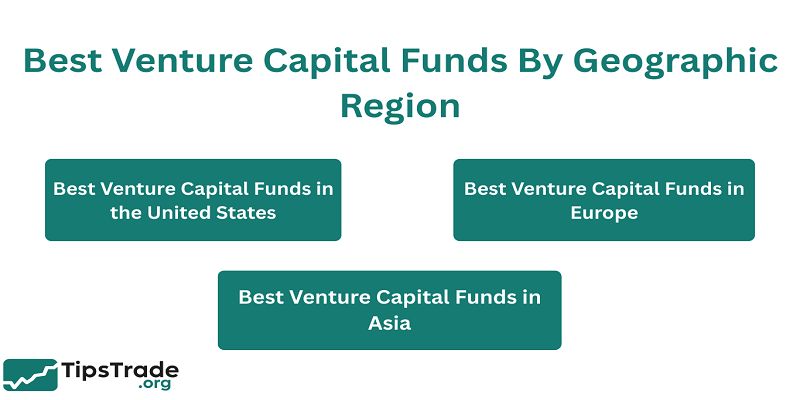 Best Venture Capital Funds By Geographic Region

Best Venture Capital Funds in the United States

Best Venture Capital Funds in Europe

Best Venture Capital Funds in Asia

TipsTrade .org